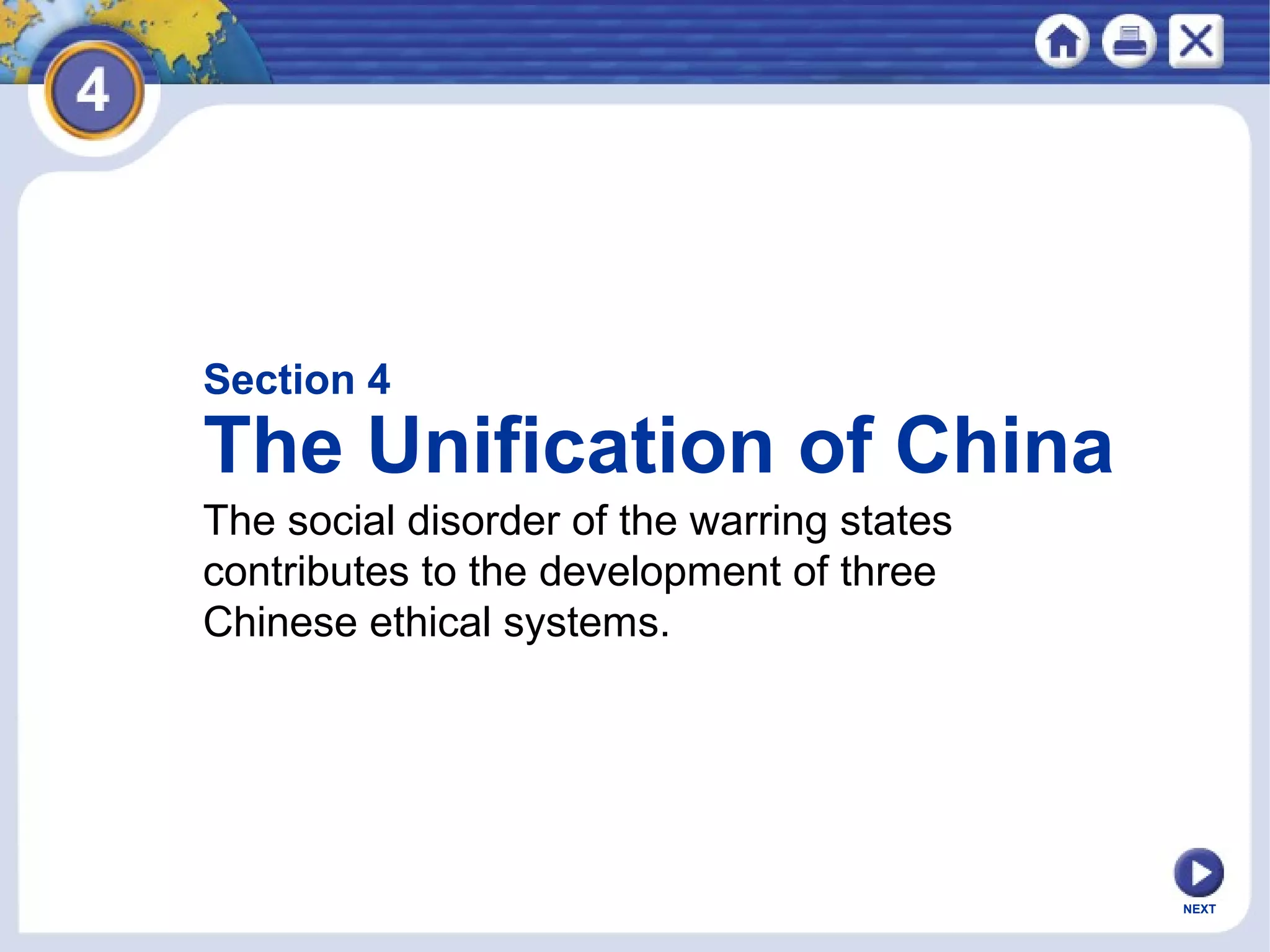 4

Section 4
The Unification of China

The social disorder of the warring states contributes to the development of three Chinese ethical systems.

NEXT